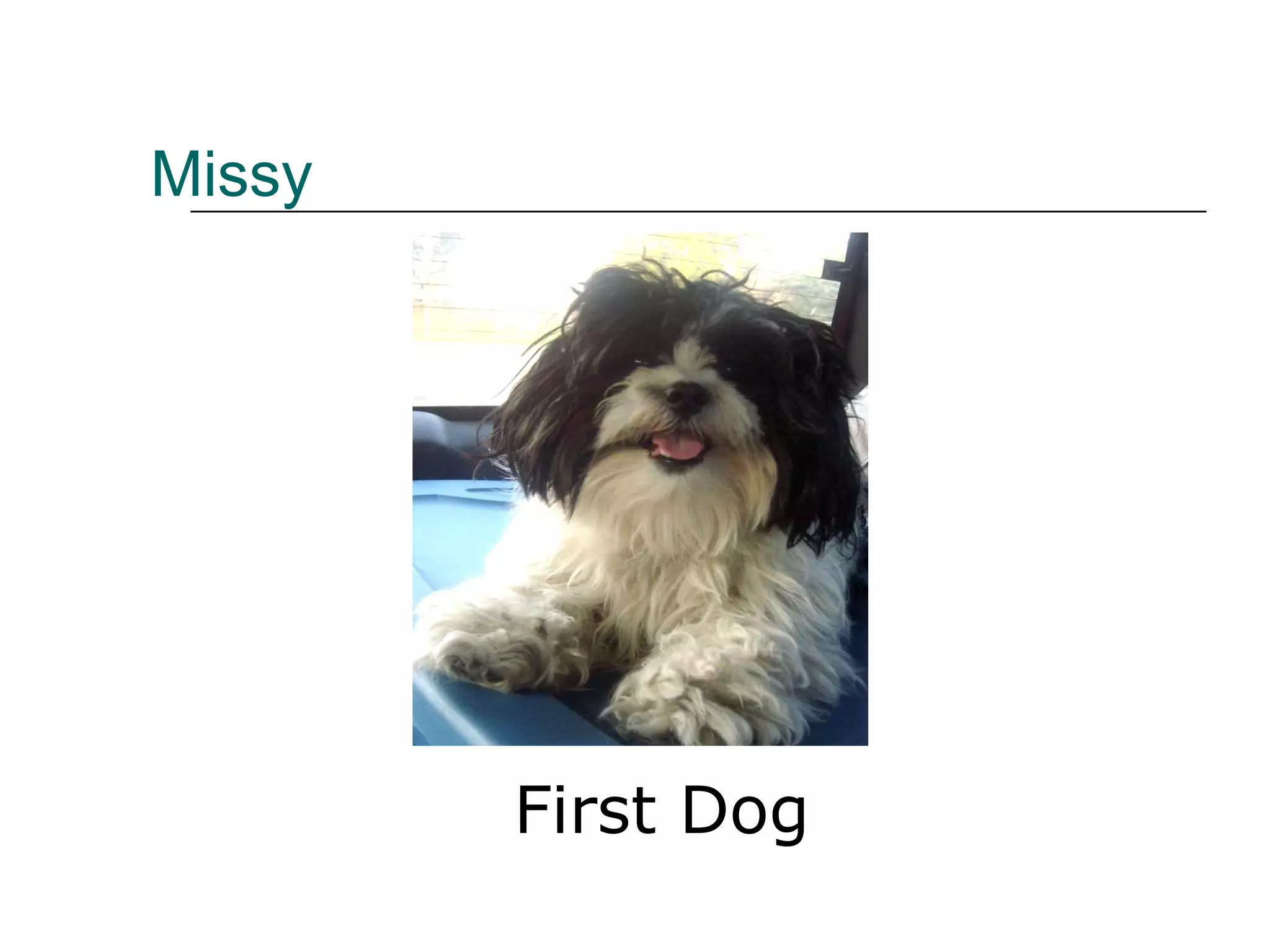 Missy

First Dog